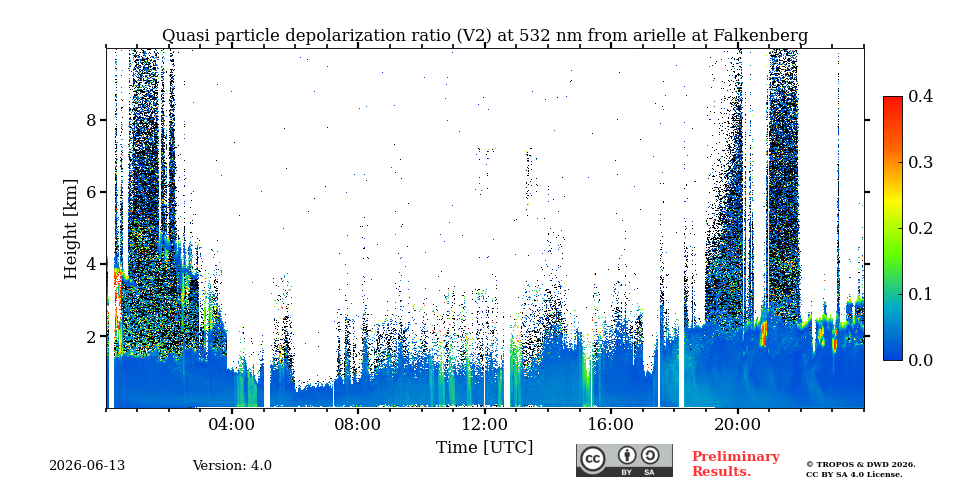 Quasi particle depolarization ratio (V2) at 532 nm from arielle at Falkenberg

Height [km]

8
6
4
2

04:00
08:00
12:00
16:00
20:00

Time [UTC]

0.4
0.3
0.2
0.1
0.0

2026-06-13

Version: 4.0

cc BY SA

Preliminary Results.

© TROPOS & DWD 2026.
CC BY SA 4.0 License.